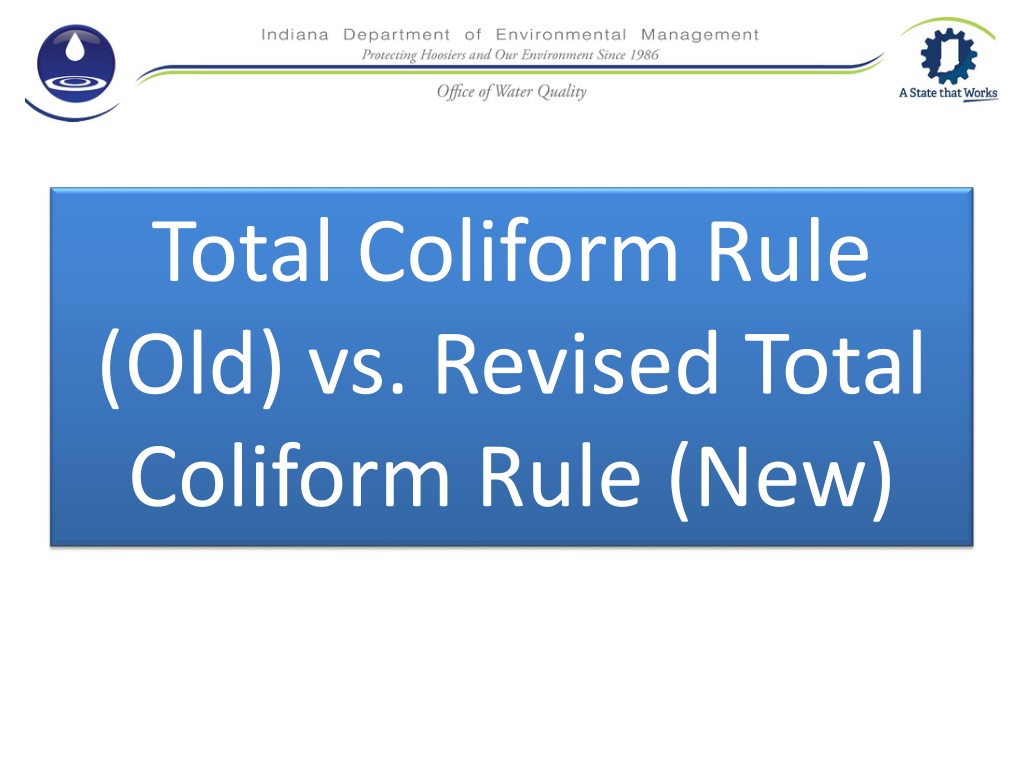 Indiana Department of Environmental Management
Protecting Hoosiers and Our Environment Since 1986

Office of Water Quality

A State that Works

Total Coliform Rule (Old) vs. Revised Total Coliform Rule (New)